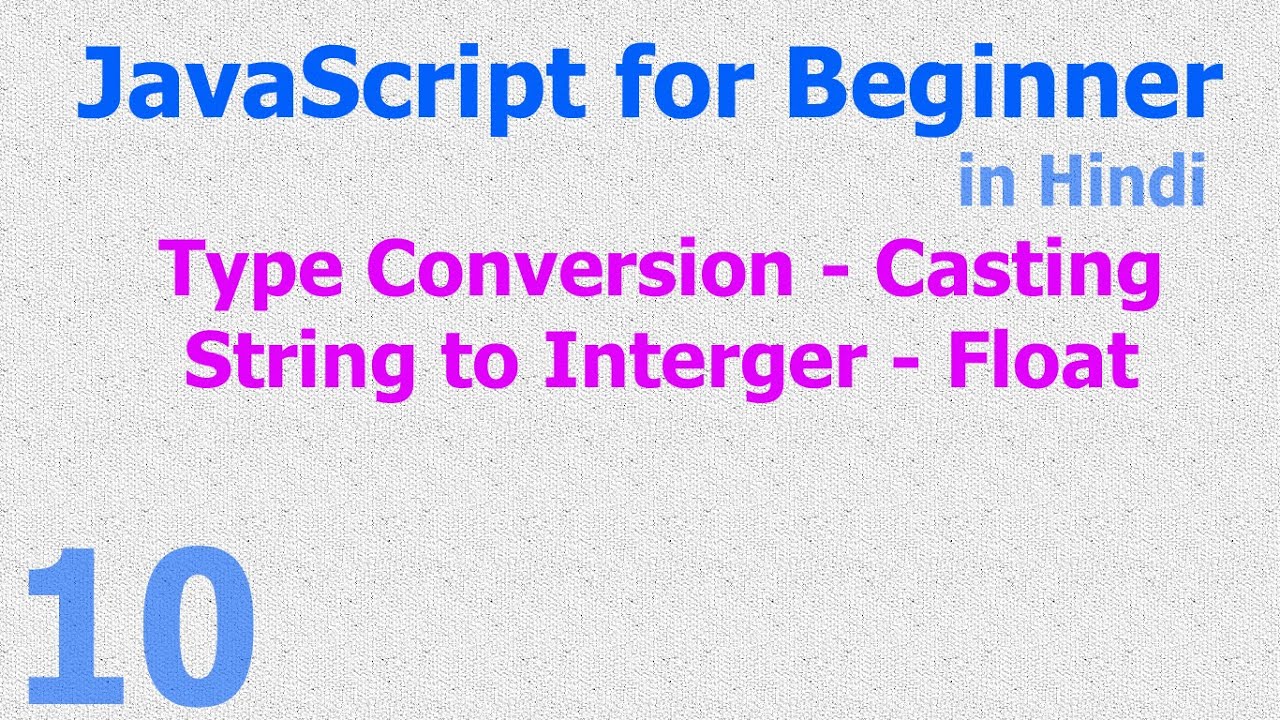 JavaScript for Beginner
in Hindi

Type Conversion - Casting
String to Interger - Float

10